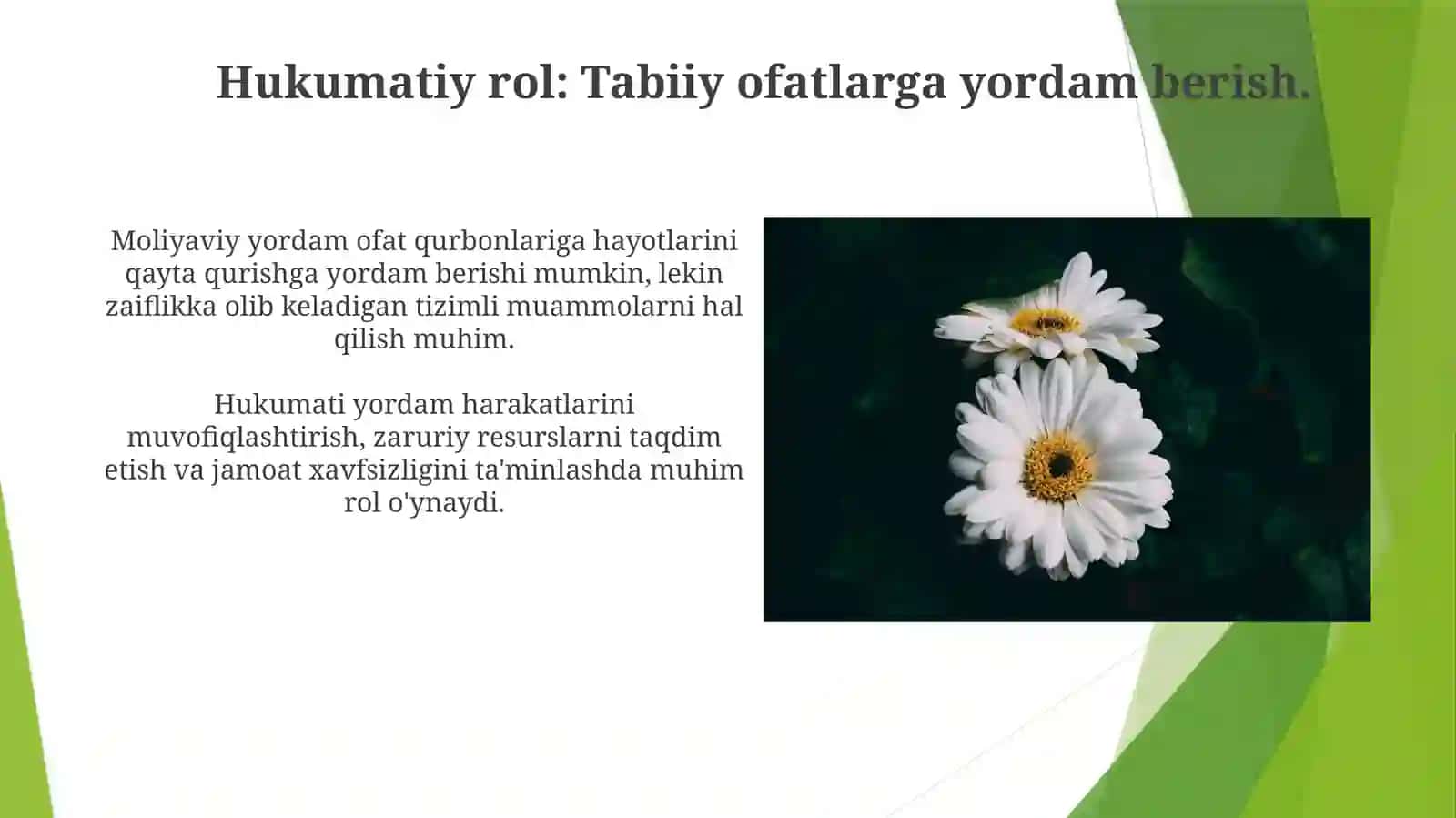 Hukumatiy rol: Tabiiy ofatlarga yordam berish.

Moliyaviy yordam ofat qurbonlariga hayotlarini qayta qurishga yordam berishi mumkin, lekin zaiflikka olib keladigan tizimli muammolarni hal qilish muhim.

Hukumati yordam harakatlarini muvofiqlashtirish, zaruriy resurslarni taqdim etish va jamoat xavfsizligini ta'minlashda muhim rol o'ynaydi.